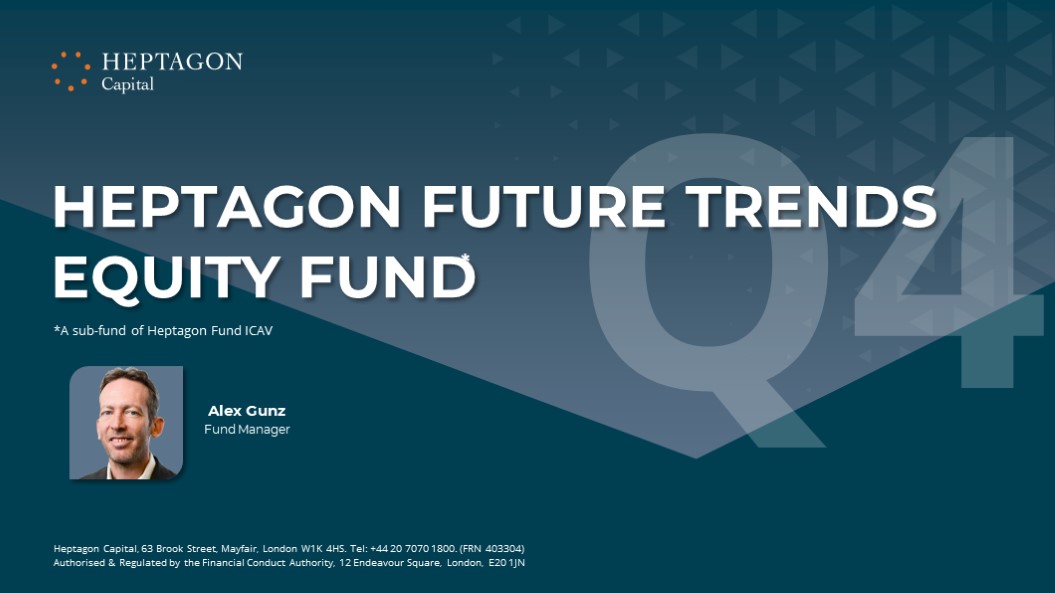 HEPTAGON
Capital

Q4

HEPTAGON FUTURE TRENDS EQUITY FUND*

*A sub-fund of Heptagon Fund ICAV

Alex Gunz
Fund Manager

Heptagon Capital, 63 Brook Street, Mayfair, London W1K 4HS. Tel: +44 20 7070 1800. (FRN 403304)
Authorised & Regulated by the Financial Conduct Authority, 12 Endeavour Square, London, E20 1JN